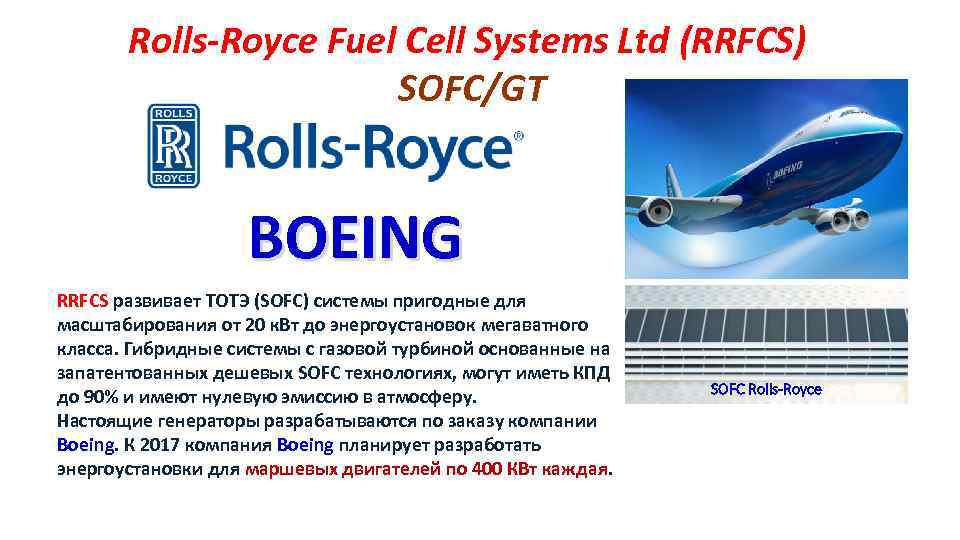 Rolls-Royce Fuel Cell Systems Ltd (RRFCS)
SOFC/GT

ROLLS
RR
ROYCE
Rolls-Royce®

BOEING

BOEING

RRFCS развивает ТОТЭ (SOFC) системы пригодные для масштабирования от 20 кВт до энергоустановок мегаватного класса. Гибридные системы с газовой турбиной основанные на запатентованных дешевых SOFC технологиях, могут иметь КПД до 90% и имеют нулевую эмиссию в атмосферу.
Настоящие генераторы разрабатываются по заказу компании Boeing. К 2017 компания Boeing планирует разработать энергоустановки для маршевых двигателей по 400 КВт каждая.

SOFC Rolls-Royce